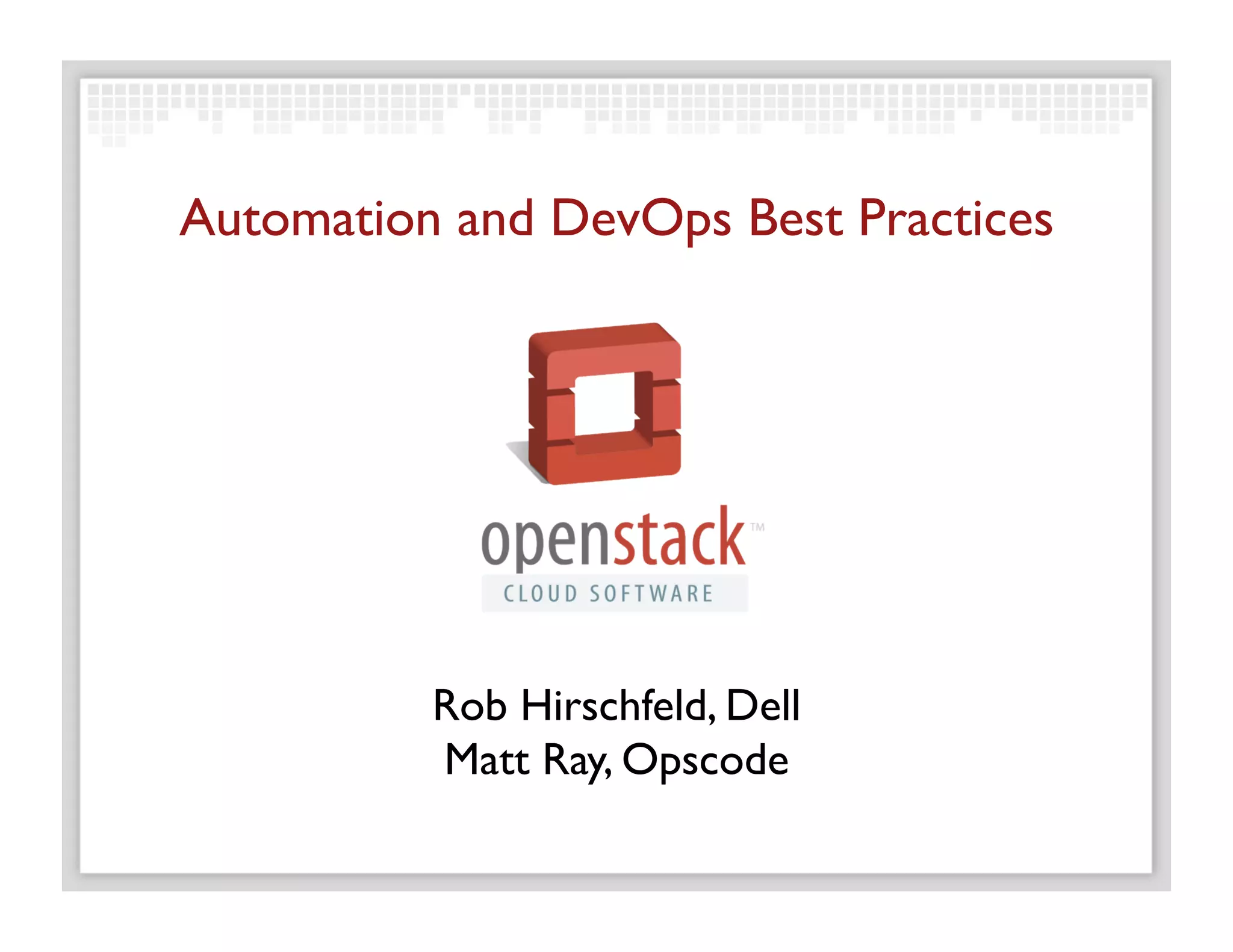 Automation and DevOps Best Practices

openstack™
CLOUD SOFTWARE

Rob Hirschfeld, Dell
Matt Ray, Opscode